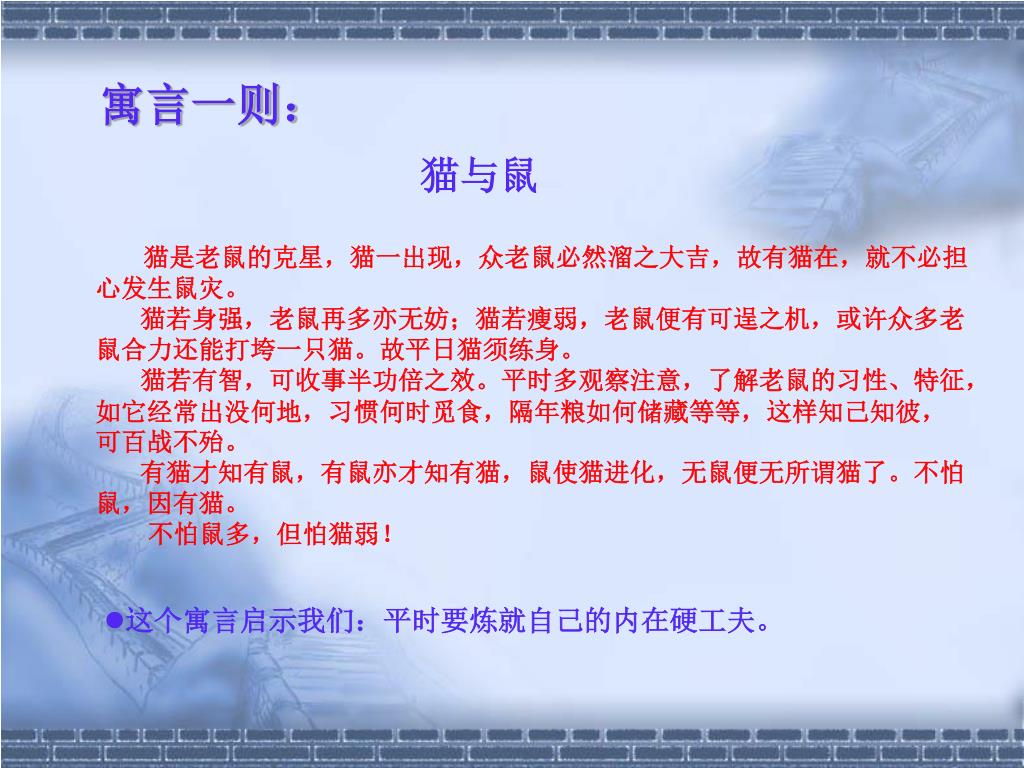 寓言一则：

猫与鼠

猫是老鼠的克星，猫一出现，众老鼠必然溜之大吉，故有猫在，就不必担心发生鼠灾。

猫若身强，老鼠再多亦无妨；猫若瘦弱，老鼠便有可逞之机，或许众多老鼠合力还能打垮一只猫。故平日猫须练身。

猫若有智，可收事半功倍之效。平时多观察注意，了解老鼠的习性、特征，如它经常出没何地，习惯何时觅食，隔年粮如何储藏等等，这样知己知彼，可百战不殆。

有猫才知有鼠，有鼠亦才知有猫，鼠使猫进化，无鼠便无所谓猫了。不怕鼠，因有猫。

不怕鼠多，但怕猫弱！

●这个寓言启示我们：平时要炼就自己的内在硬工夫。